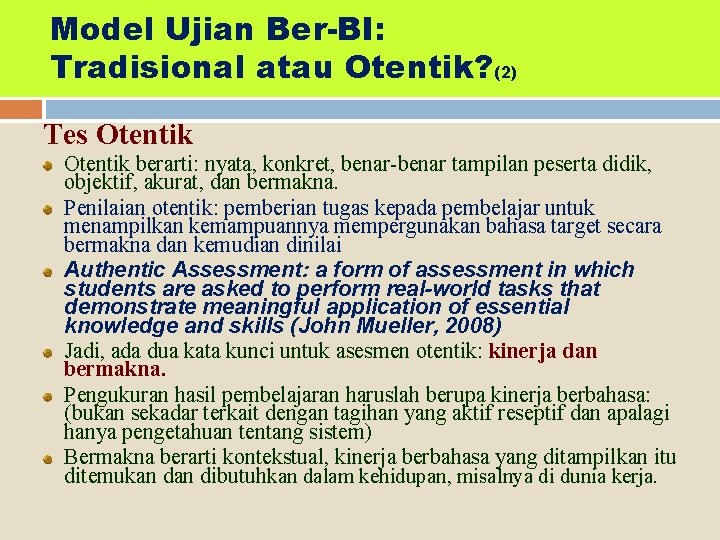 Model Ujian Ber-BI:
Tradisional atau Otentik?(2)

Tes Otentik

Otentik berarti: nyata, konkret, benar-benar tampilan peserta didik, objektif, akurat, dan bermakna.

Penilaian otentik: pemberian tugas kepada pembelajar untuk menampilkan kemampuannya mempergunakan bahasa target secara bermakna dan kemudian dinilai

Authentic Assessment: a form of assessment in which students are asked to perform real-world tasks that demonstrate meaningful application of essential knowledge and skills (John Mueller, 2008)

Jadi, ada dua kata kunci untuk asesmen otentik: kinerja dan bermakna.

Pengukuran hasil pembelajaran haruslah berupa kinerja berbahasa: (bukan sekadar terkait dengan tagihan yang aktif reseptif dan apalagi hanya pengetahuan tentang sistem)

Bermakna berarti kontekstual, kinerja berbahasa yang ditampilkan itu ditemukan dan dibutuhkan dalam kehidupan, misalnya di dunia kerja.